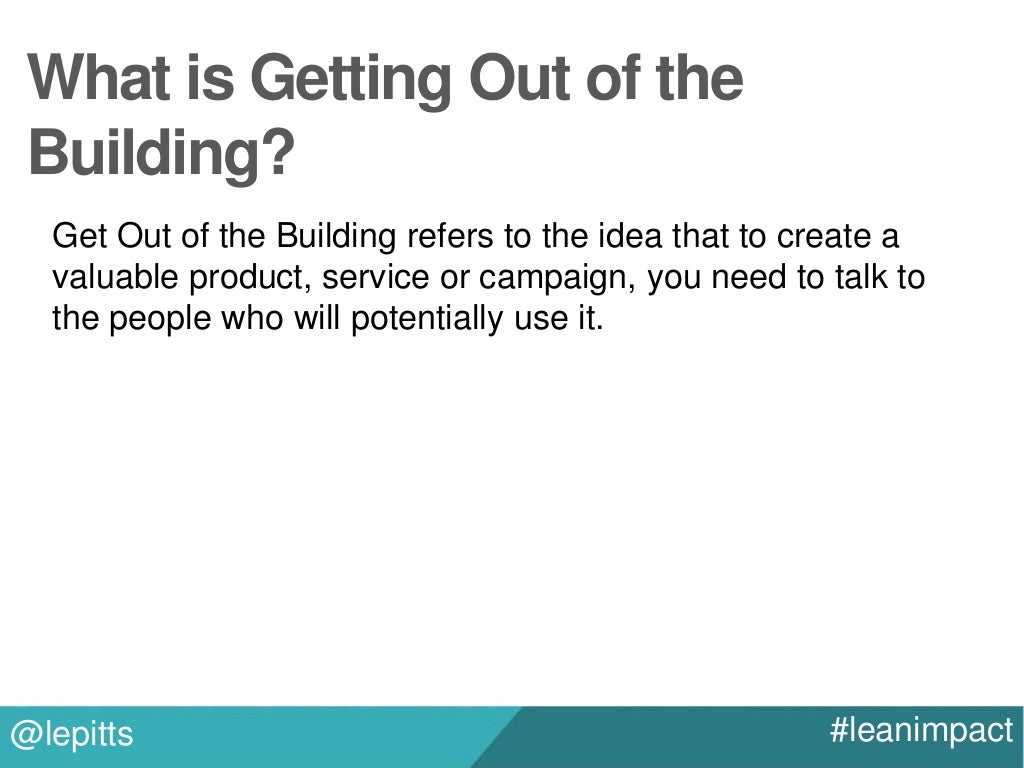 What is Getting Out of the Building?

Get Out of the Building refers to the idea that to create a valuable product, service or campaign, you need to talk to the people who will potentially use it.

@lepitts

#leanimpact